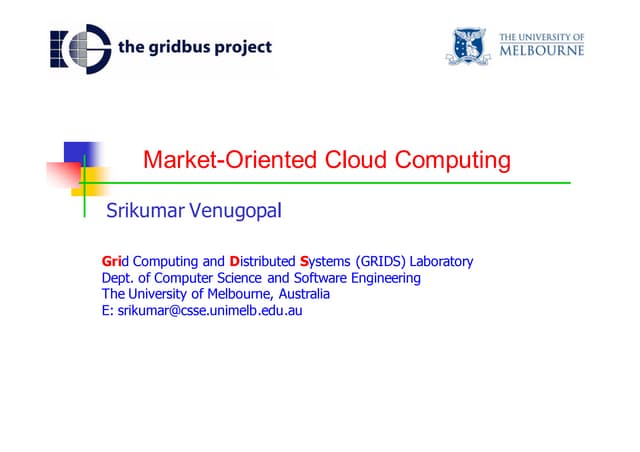 the gridbus project

THE UNIVERSITY OF MELBOURNE

Market-Oriented Cloud Computing

Srikumar Venugopal

Grid Computing and Distributed Systems (GRIDS) Laboratory
Dept. of Computer Science and Software Engineering
The University of Melbourne, Australia
E: srikumar@csse.unimelb.edu.au